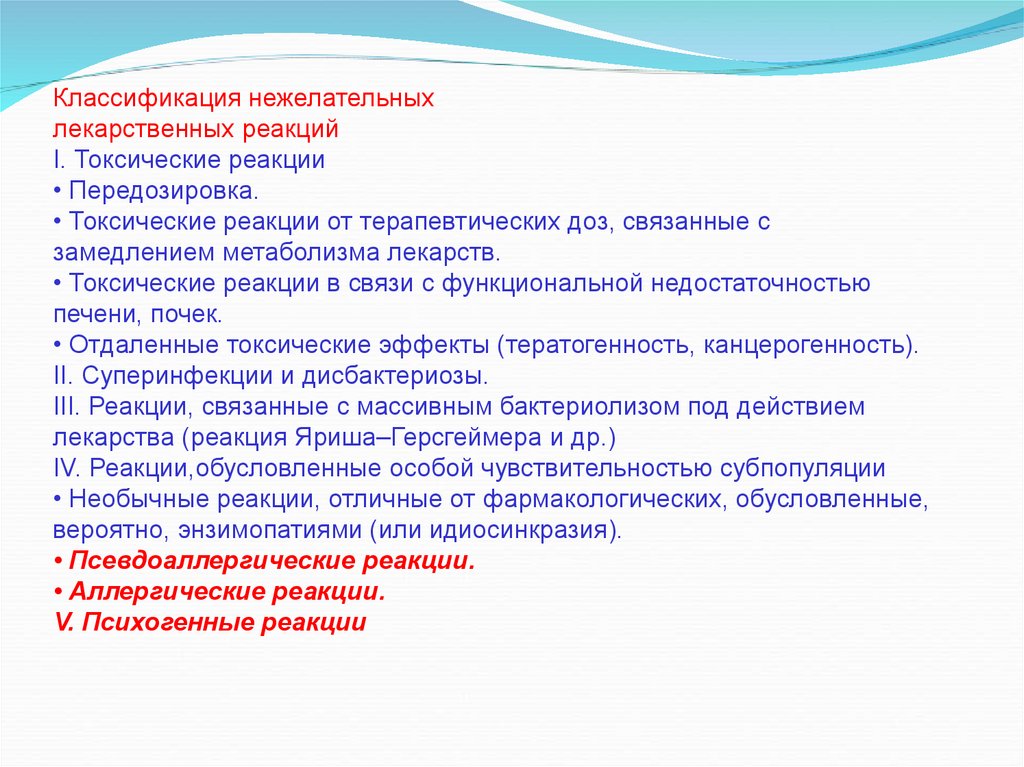 Классификация нежелательных лекарственных реакций
I. Токсические реакции
• Передозировка.
• Токсические реакции от терапевтических доз, связанные с замедлением метаболизма лекарств.
• Токсические реакции в связи с функциональной недостаточностью печени, почек.
• Отдаленные токсические эффекты (тератогенность, канцерогенность).
II. Суперинфекции и дисбактериозы.
III. Реакции, связанные с массивным бактериолизом под действием лекарства (реакция Яриша–Герсгеймера и др.)
IV. Реакции,обусловленные особой чувствительностью субпопуляции
• Необычные реакции, отличные от фармакологических, обусловленные, вероятно, энзимопатиями (или идиосинкразия).
• Псевдоаллергические реакции.
• Аллергические реакции.
V. Психогенные реакции